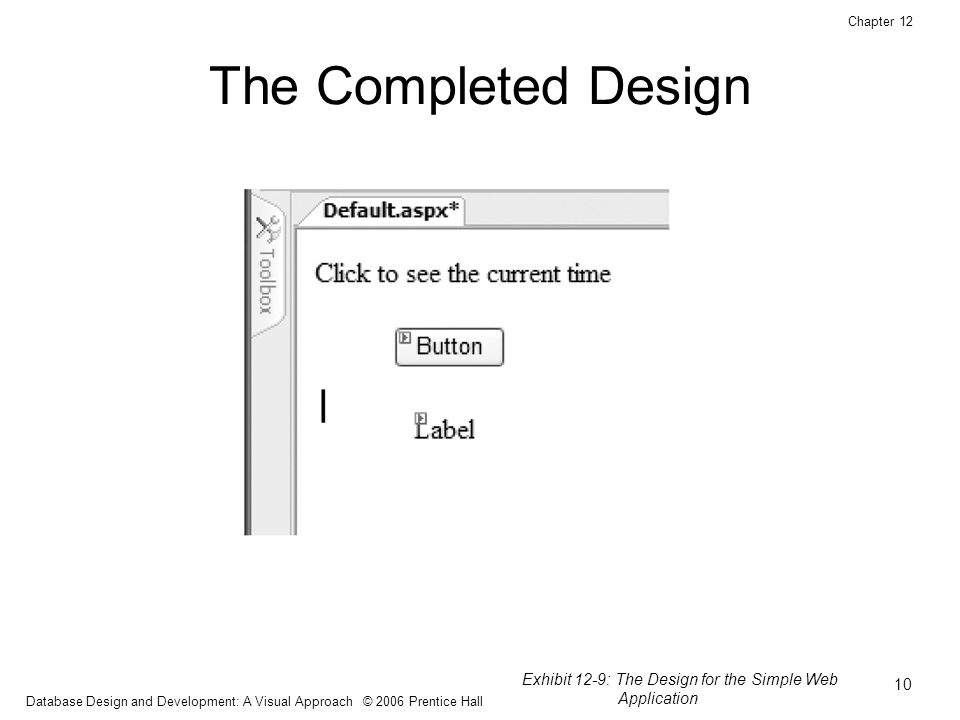 Chapter 12

The Completed Design

Toolbox

Default.aspx*

Click to see the current time

Button

Label

Database Design and Development: A Visual Approach © 2006 Prentice Hall

Exhibit 12-9: The Design for the Simple Web Application

10